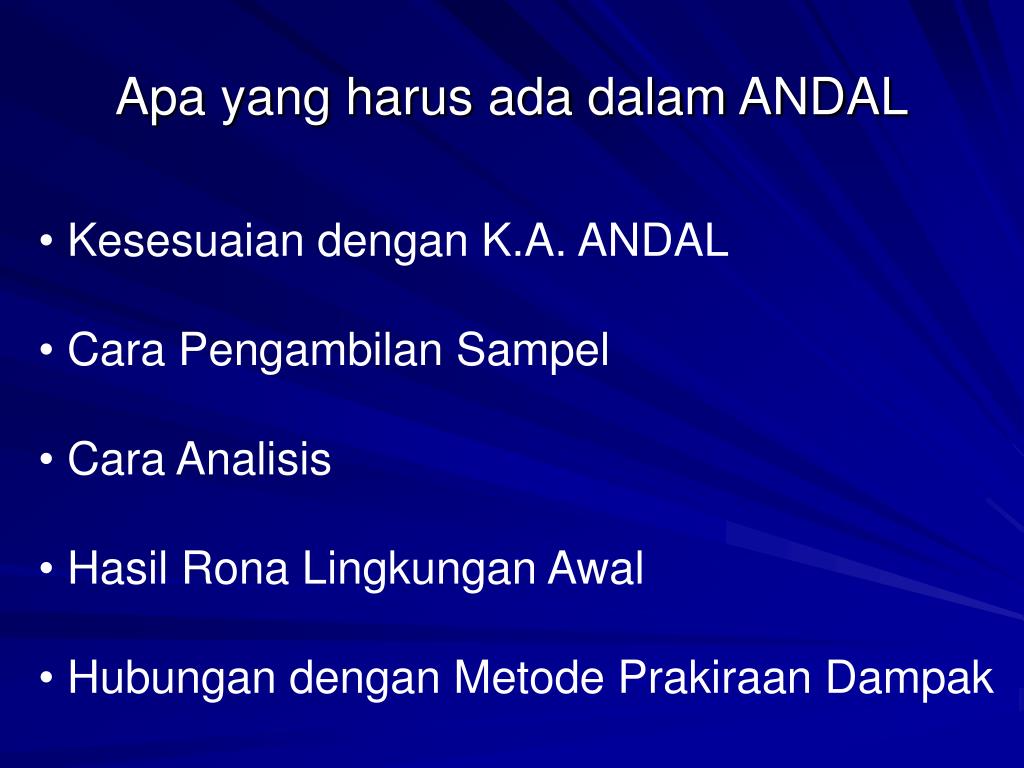 Apa yang harus ada dalam ANDAL

• Kesesuaian dengan K.A. ANDAL

• Cara Pengambilan Sampel

• Cara Analisis

• Hasil Rona Lingkungan Awal

• Hubungan dengan Metode Prakiraan Dampak